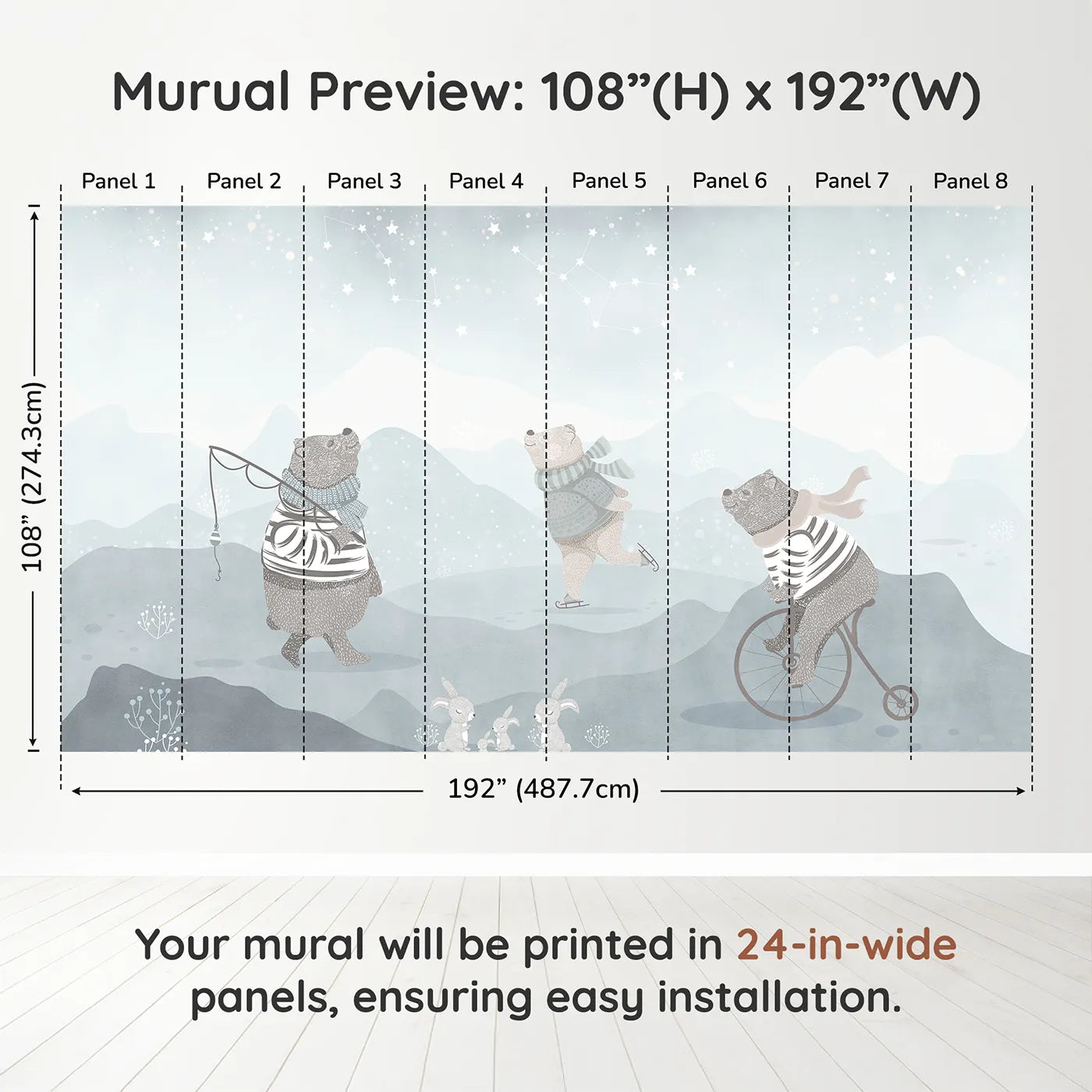 Murual Preview: 108”(H) x 192”(W)

Panel 1 Panel 2 Panel 3 Panel 4 Panel 5 Panel 6 Panel 7 Panel 8

108” (274.3cm)

192” (487.7cm)

Your mural will be printed in 24-in-wide panels, ensuring easy installation.